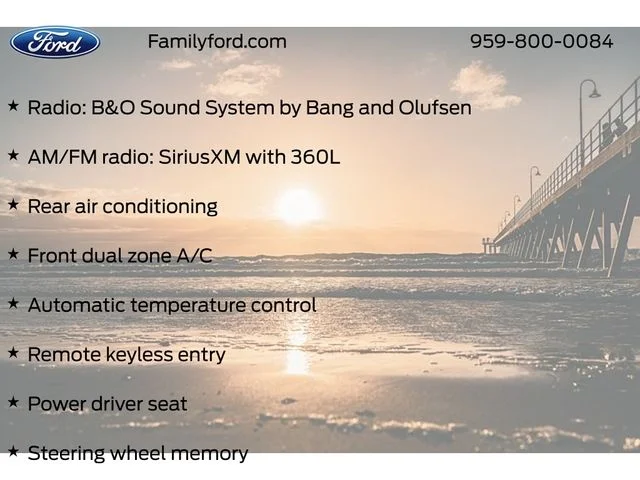 Ford

Familyford.com

959-800-0084

★ Radio: B&O Sound System by Bang and Olufsen

★ AM/FM radio: SiriusXM with 360L

★ Rear air conditioning

★ Front dual zone A/C

★ Automatic temperature control

★ Remote keyless entry

★ Power driver seat

★ Steering wheel memory